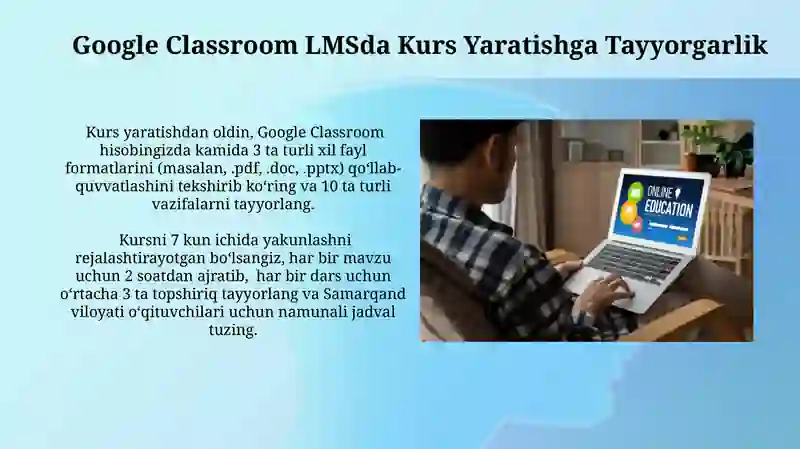 Google Classroom LMSda Kurs Yaratishga Tayyorgarlik

Kurs yaratishdan oldin, Google Classroom hisobingizda kamida 3 ta turli xil fayl formatlarini (masalan, .pdf, .doc, .pptx) qo‘llab-quvvatlashini tekshirib ko‘ring va 10 ta turli vazifalarni tayyorlang.

Kursni 7 kun ichida yakunlashni rejalashtirayotgan bo‘lsangiz, har bir mavzu uchun 2 soatdan ajratib, har bir dars uchun o‘rtacha 3 ta topshiriq tayyorlang va Samarqand viloyati o‘qituvchilari uchun namunali jadval tuzing.

ONLINE EDUCATION